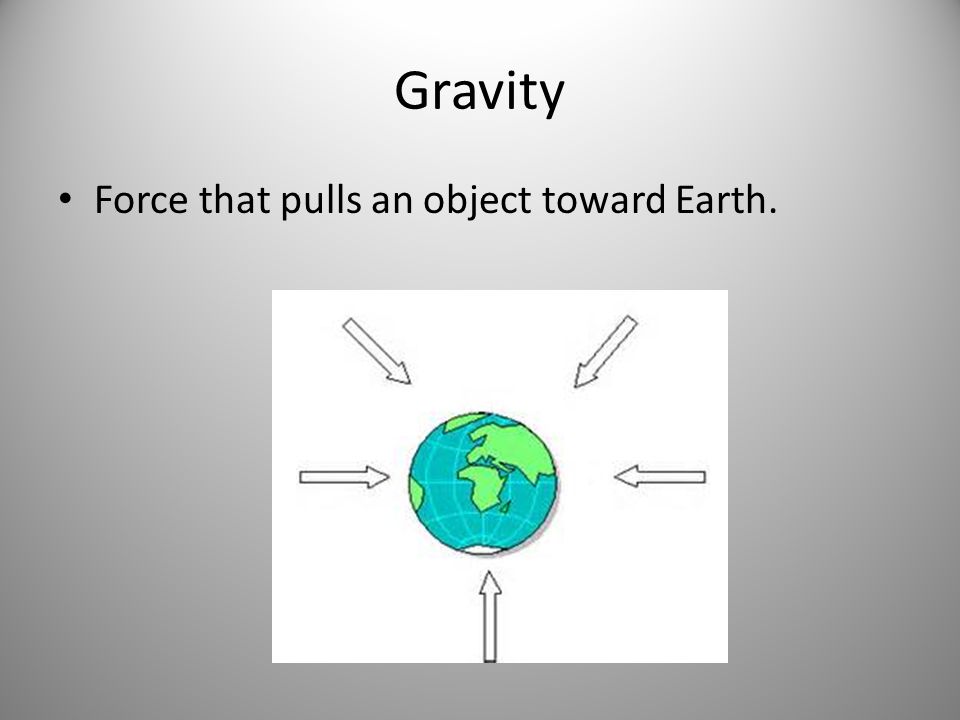 Gravity

• Force that pulls an object toward Earth.